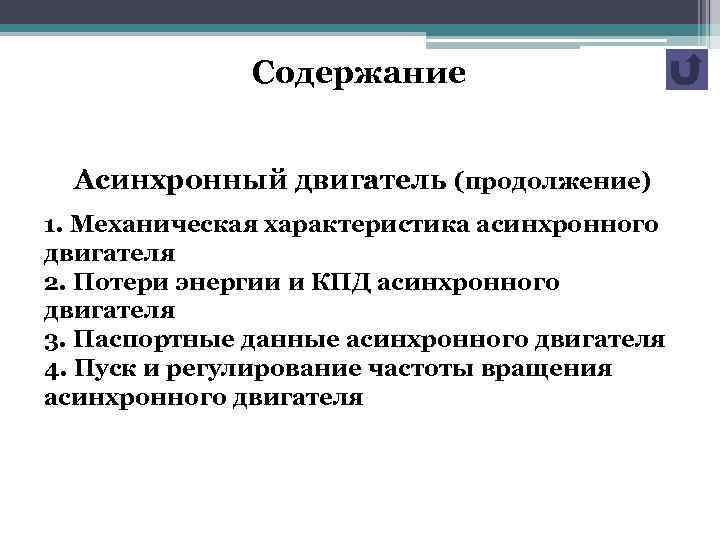 Содержание

Асинхронный двигатель (продолжение)

1. Механическая характеристика асинхронного двигателя
2. Потери энергии и КПД асинхронного двигателя
3. Паспортные данные асинхронного двигателя
4. Пуск и регулирование частоты вращения асинхронного двигателя